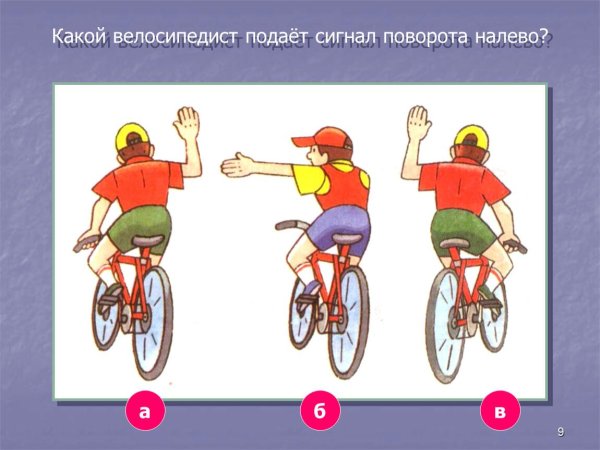 Какой велосипедист подаёт сигнал поворота налево?

а

б

в

9